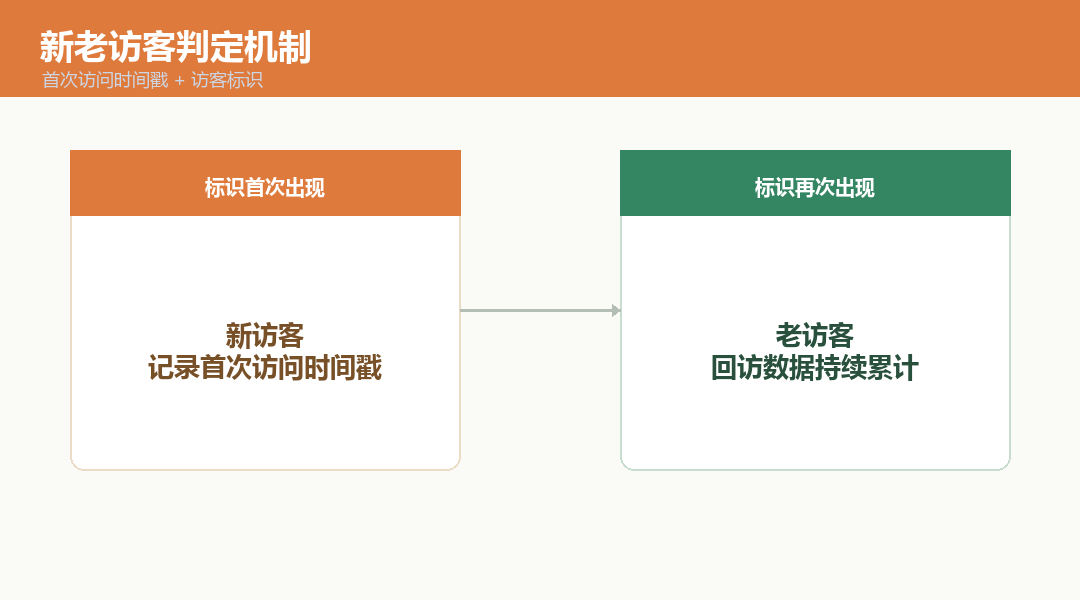 新老访客判定机制
首次访问时间戳 + 访客标识

标识首次出现

新访客
记录首次访问时间戳

标识再次出现

老访客
回访数据持续累计